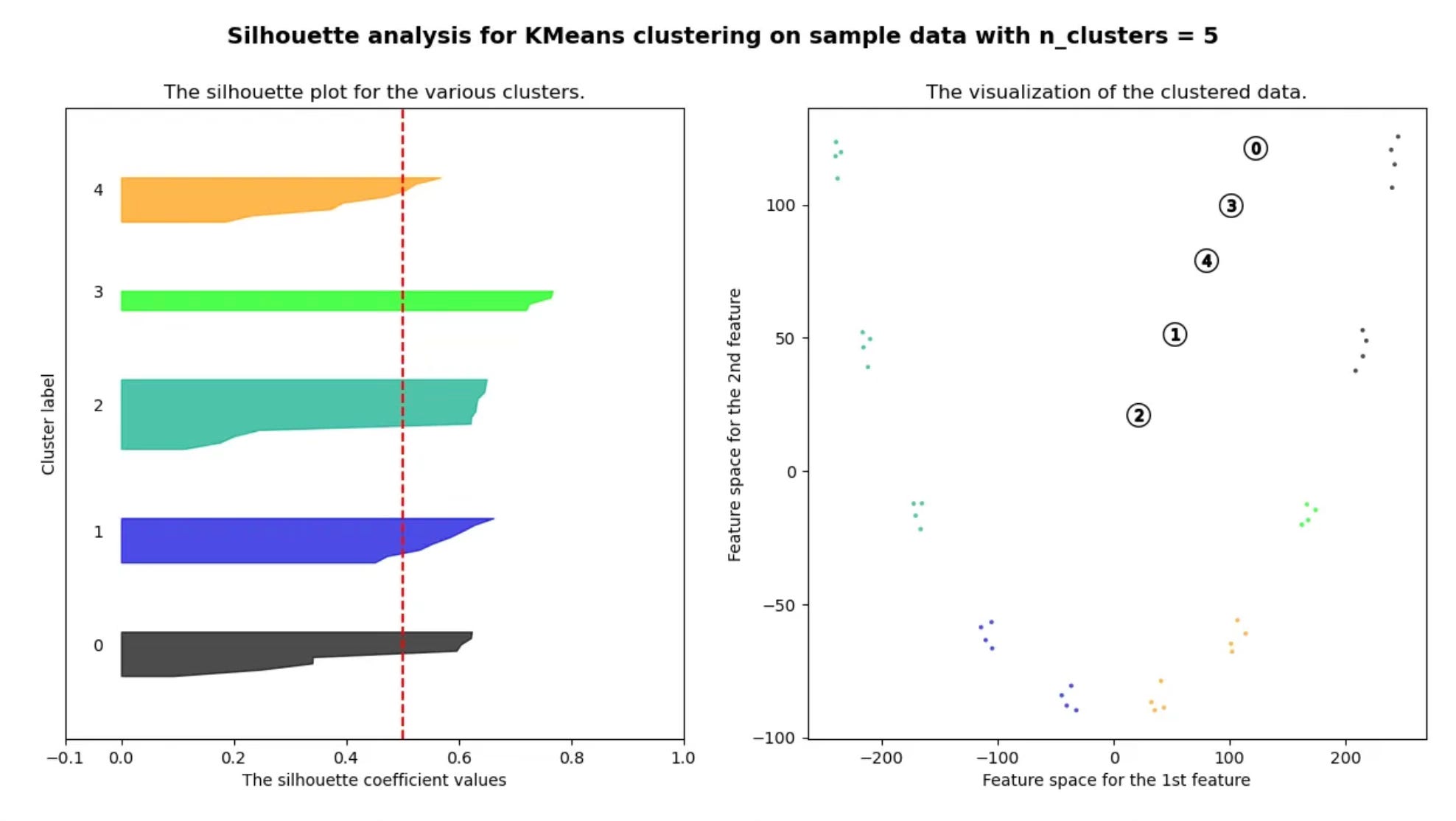 Silhouette analysis for KMeans clustering on sample data with n_clusters = 5

The silhouette plot for the various clusters.

Cluster label

4

3

2

1

0

−0.1 0.0 0.2 0.4 0.6 0.8 1.0

The silhouette coefficient values

The visualization of the clustered data.

Feature space for the 2nd feature

100

50

0

−50

−100

0

3

4

1

2

−200 −100 0 100 200

Feature space for the 1st feature